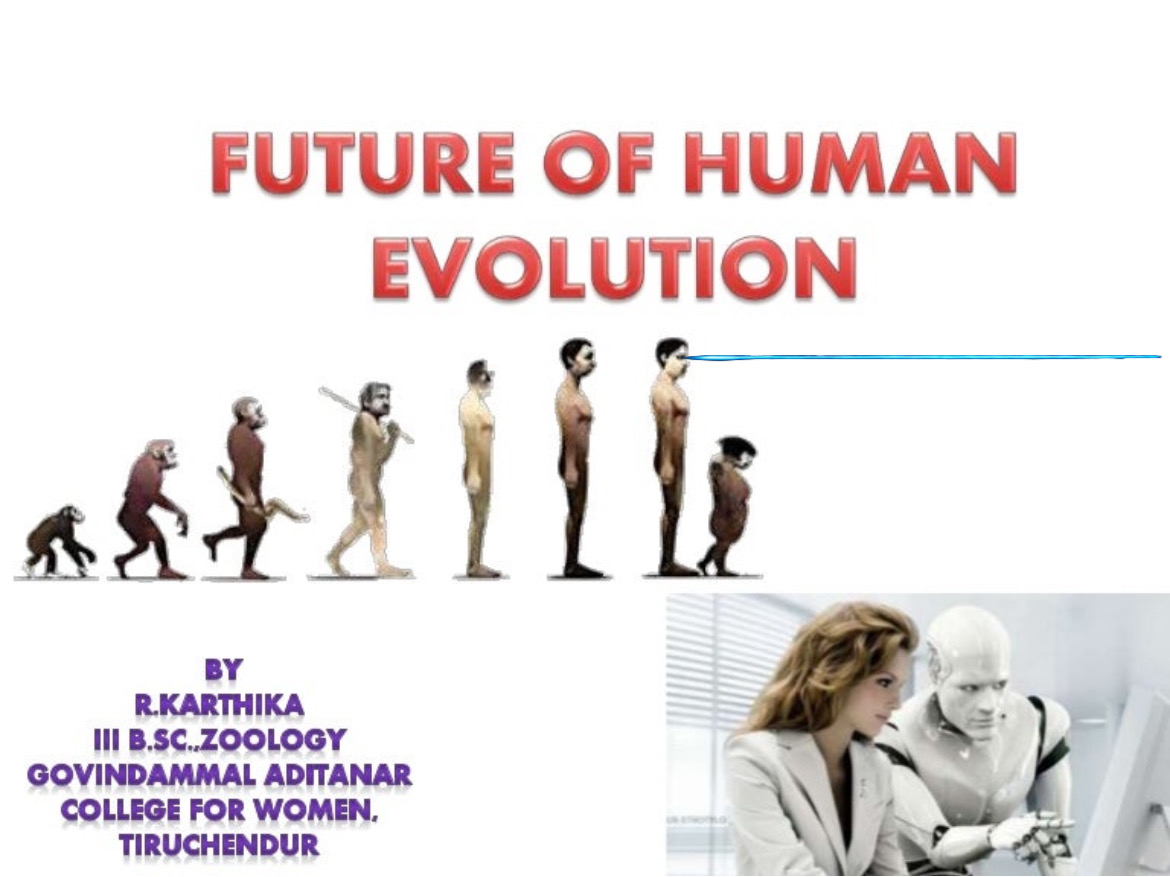 FUTURE OF HUMAN EVOLUTION

BY
R.KARTHIKA
III B.SC.,ZOOLOGY
GOVINDAMMAL ADITANAR COLLEGE FOR WOMEN,
TIRUCHENDUR